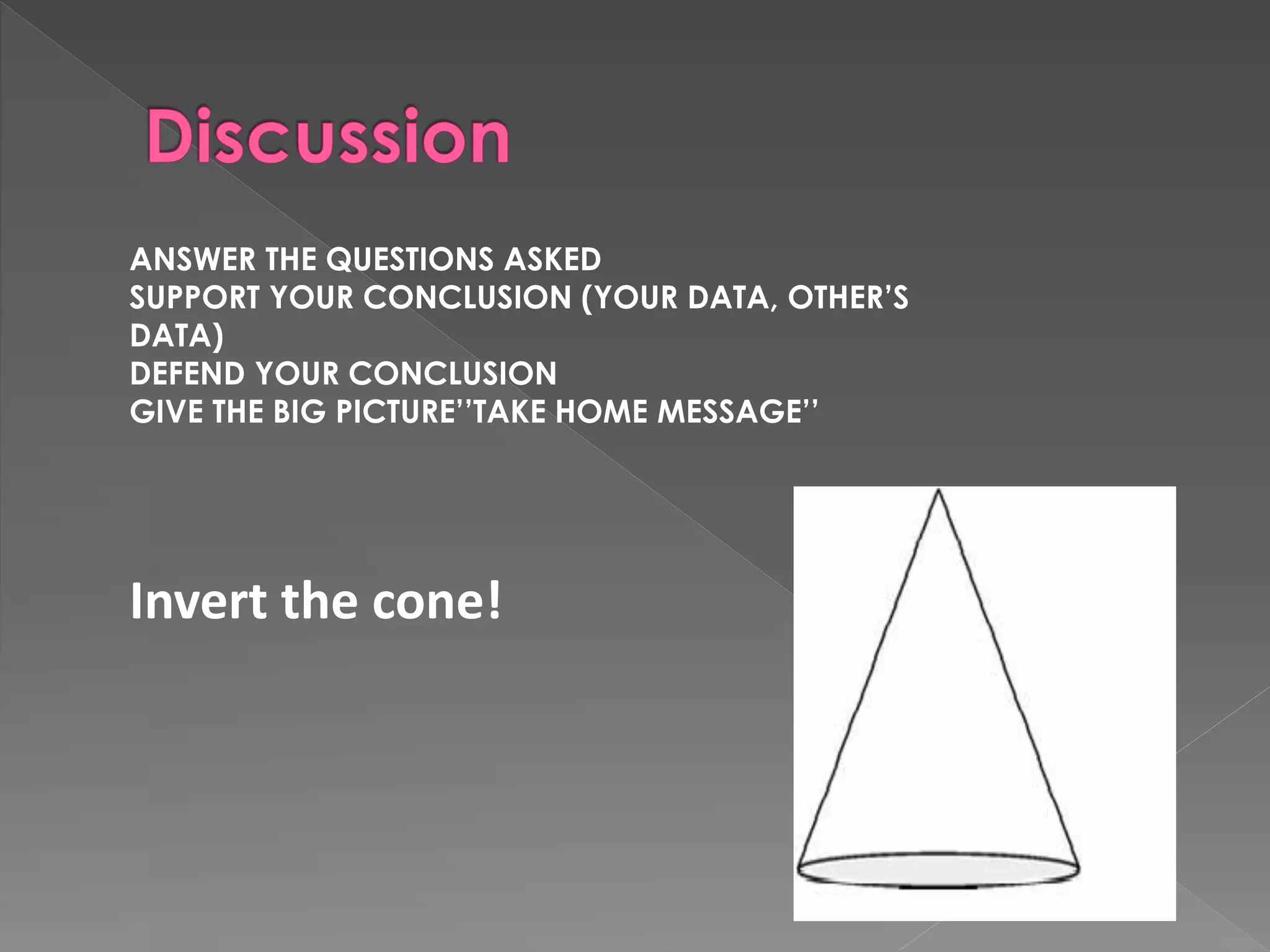 Discussion

ANSWER THE QUESTIONS ASKED
SUPPORT YOUR CONCLUSION (YOUR DATA, OTHER'S DATA)
DEFEND YOUR CONCLUSION
GIVE THE BIG PICTURE''TAKE HOME MESSAGE''

Invert the cone!